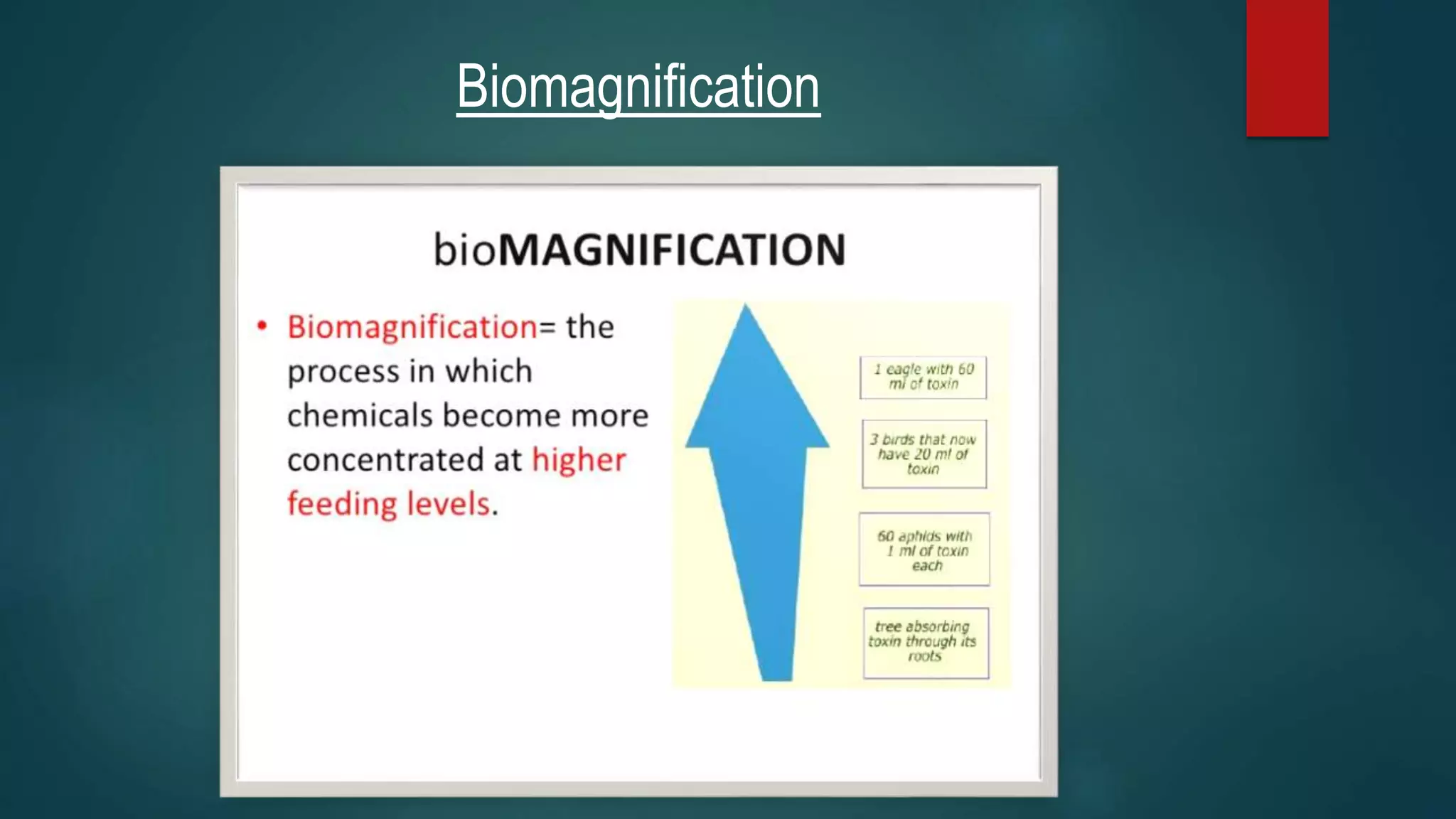 Biomagnification

bioMAGNIFICATION

• Biomagnification= the process in which chemicals become more concentrated at higher feeding levels.

1 eagle with 60 ml of toxin

3 birds that now have 20 ml of toxin

60 aphids with 1 ml of toxin each

tree absorbing toxin through its roots